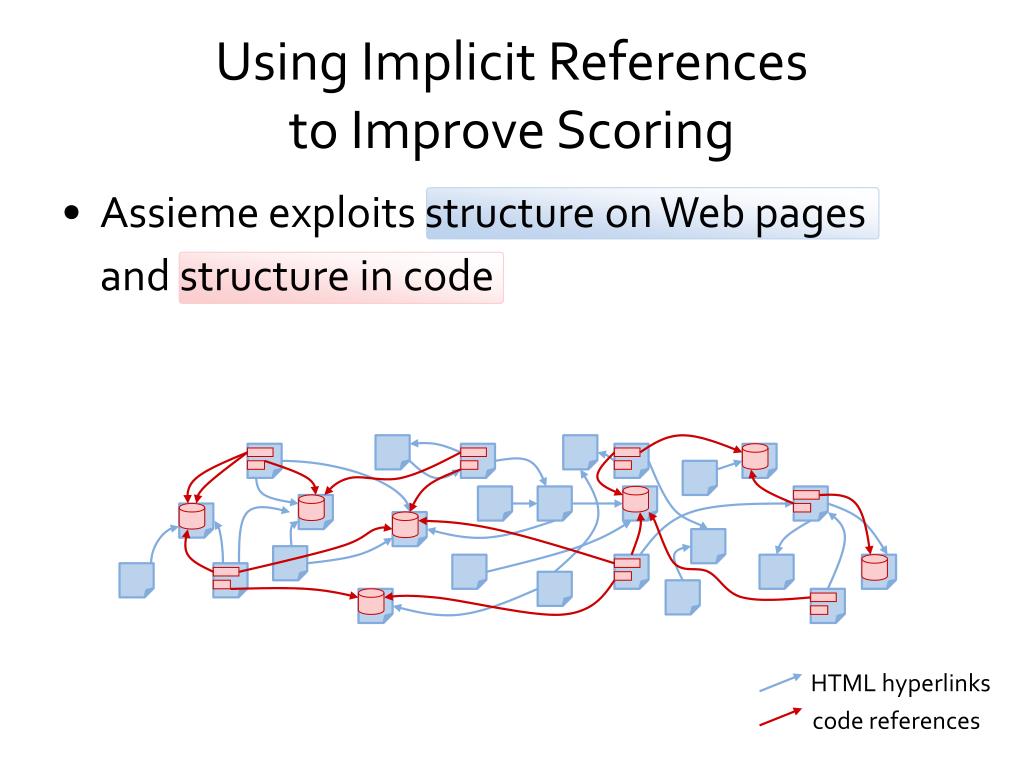 Using Implicit References to Improve Scoring

• Assieme exploits structure on Web pages and structure in code

HTML hyperlinks
code references